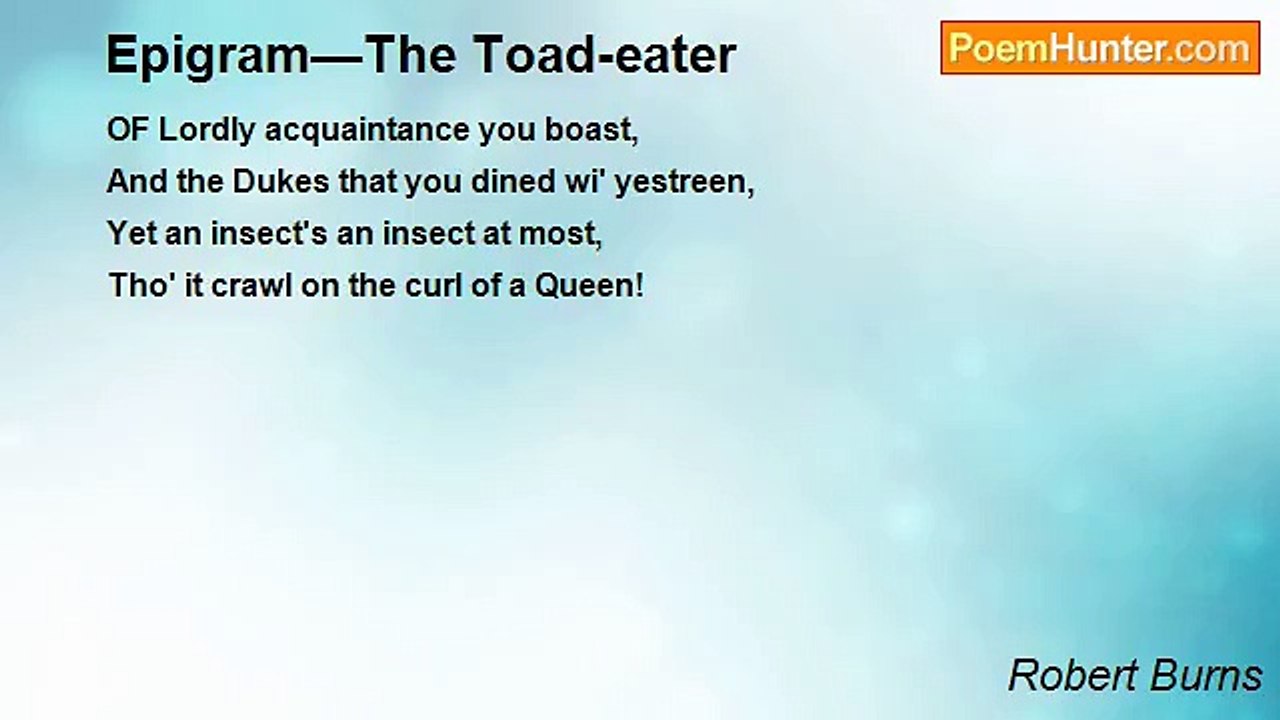 Epigram—The Toad-eater

PoemHunter.com

OF Lordly acquaintance you boast,
And the Dukes that you dined wi' yestreen,
Yet an insect's an insect at most,
Tho' it crawl on the curl of a Queen!

Robert Burns